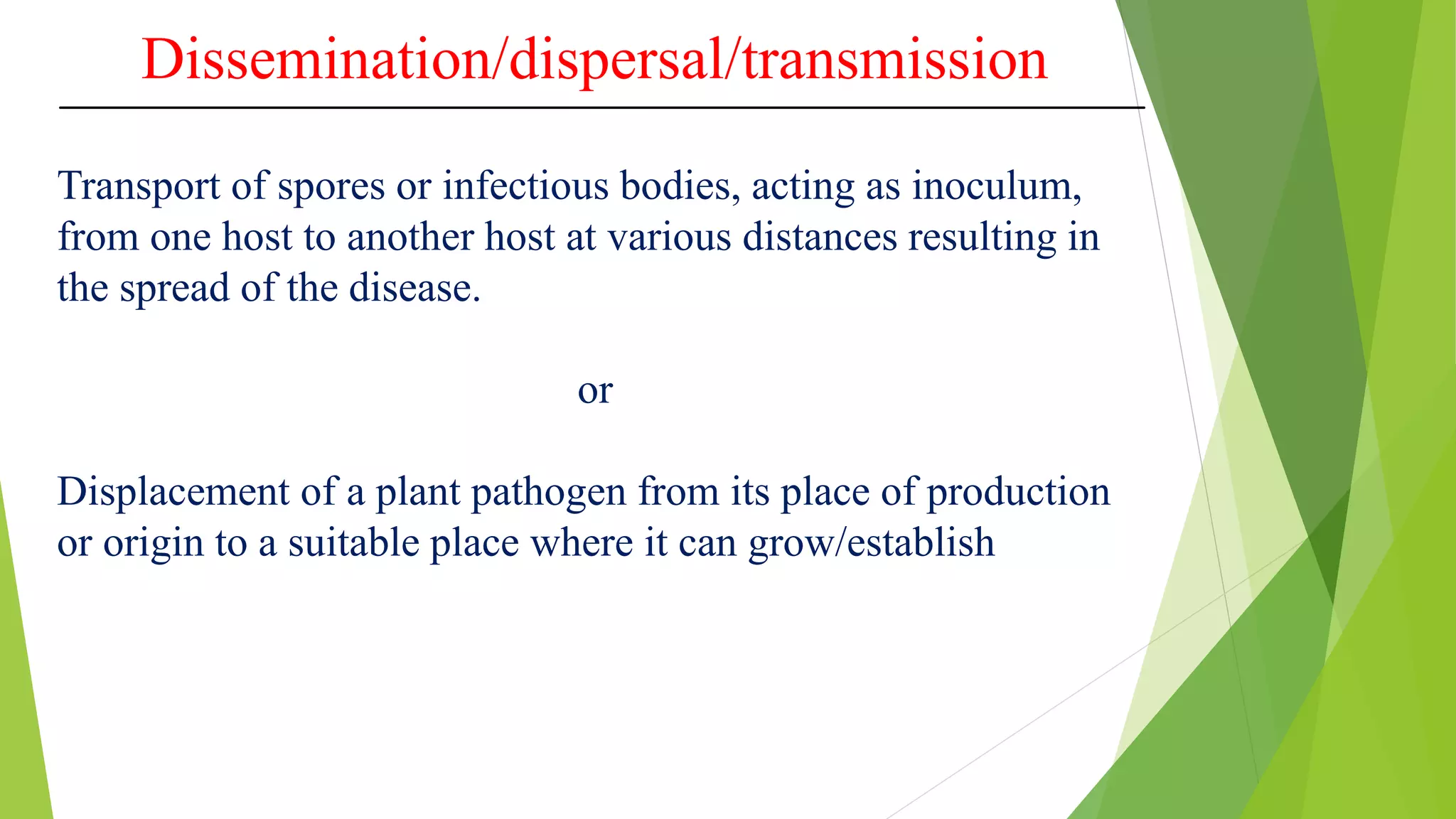 Dissemination/dispersal/transmission

Transport of spores or infectious bodies, acting as inoculum, from one host to another host at various distances resulting in the spread of the disease.

or

Displacement of a plant pathogen from its place of production or origin to a suitable place where it can grow/establish